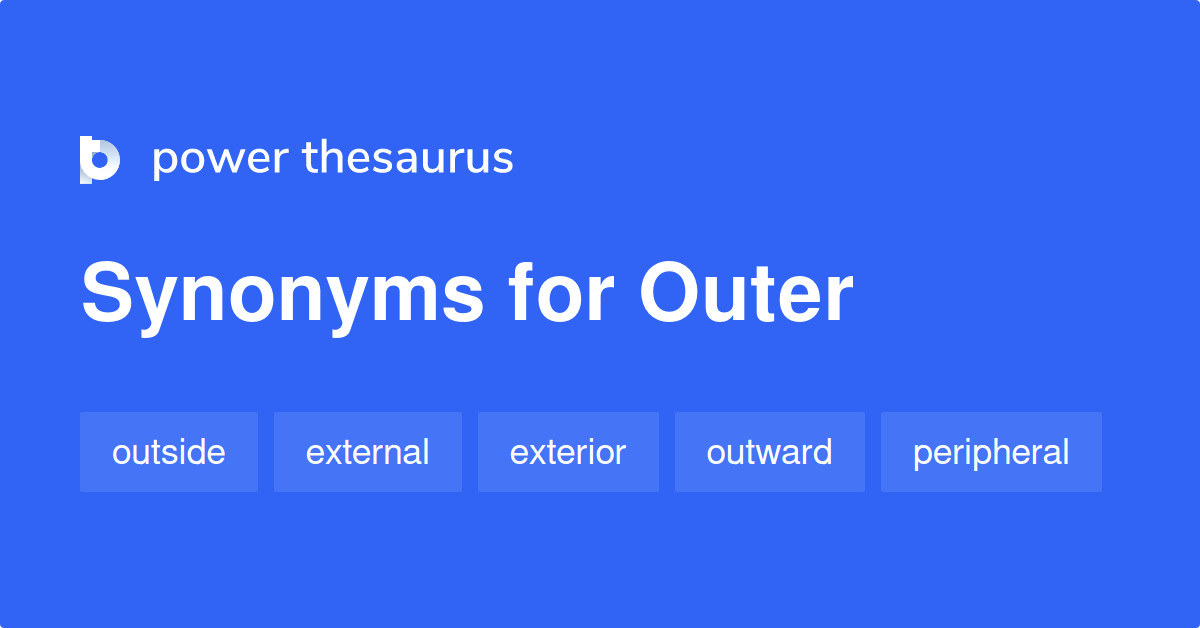 power thesaurus

Synonyms for Outer

outside

external

exterior

outward

peripheral